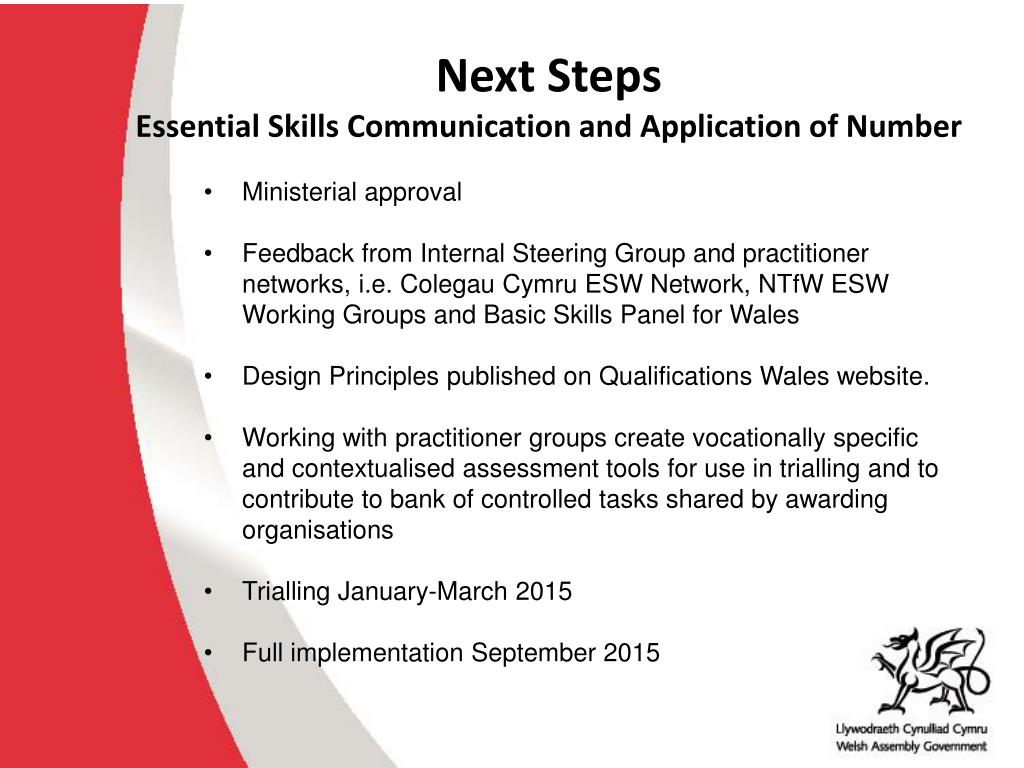 Next Steps
Essential Skills Communication and Application of Number

• Ministerial approval

• Feedback from Internal Steering Group and practitioner networks, i.e. Colegau Cymru ESW Network, NTfW ESW Working Groups and Basic Skills Panel for Wales

• Design Principles published on Qualifications Wales website.

• Working with practitioner groups create vocationally specific and contextualised assessment tools for use in trialling and to contribute to bank of controlled tasks shared by awarding organisations

• Trialling January-March 2015

• Full implementation September 2015

Llywodraeth Cynulliad Cymru
Welsh Assembly Government